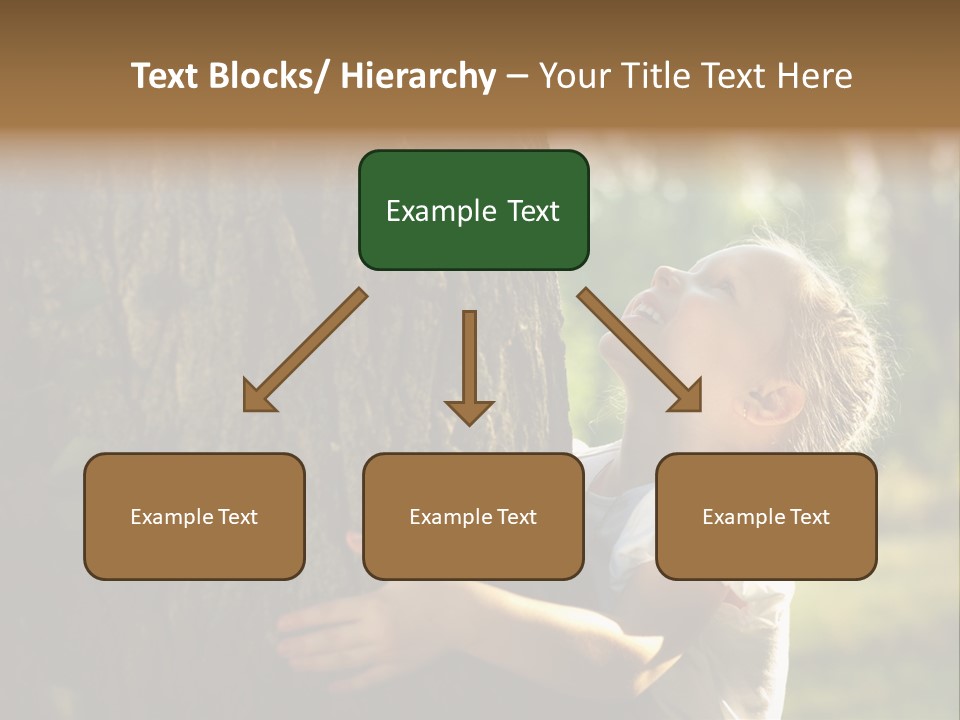 Text Blocks/ Hierarchy – Your Title Text Here

Example Text

Example Text

Example Text

Example Text